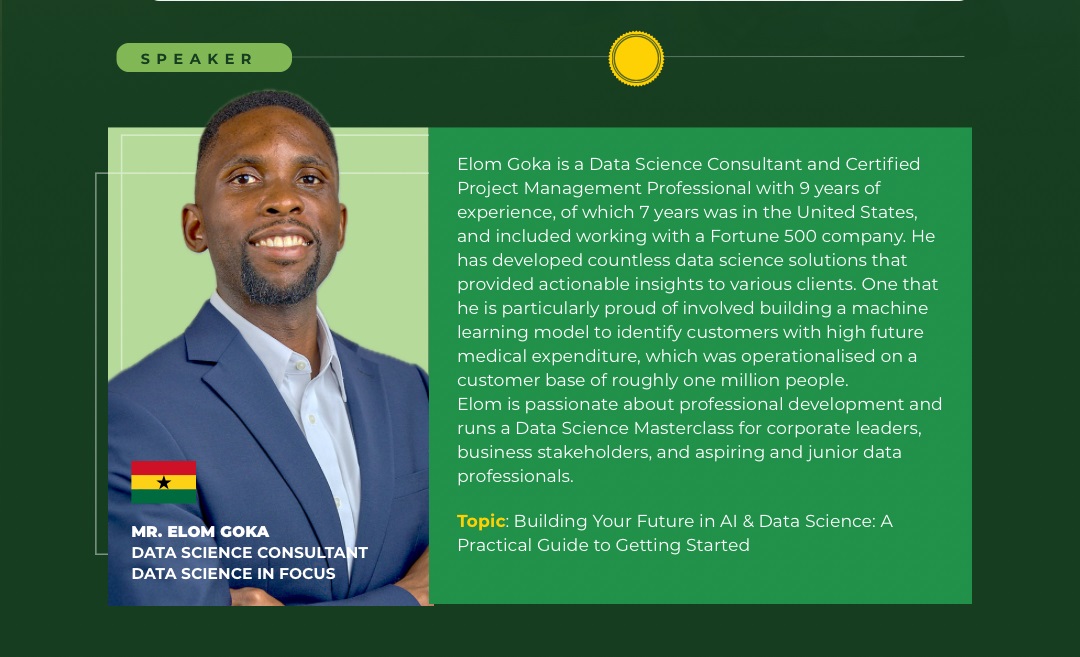 SPEAKER

MR. ELOM GOKA
DATA SCIENCE CONSULTANT
DATA SCIENCE IN FOCUS

Elom Goka is a Data Science Consultant and Certified Project Management Professional with 9 years of experience, of which 7 years was in the United States, and included working with a Fortune 500 company. He has developed countless data science solutions that provided actionable insights to various clients. One that he is particularly proud of involved building a machine learning model to identify customers with high future medical expenditure, which was operationalised on a customer base of roughly one million people.
Elom is passionate about professional development and runs a Data Science Masterclass for corporate leaders, business stakeholders, and aspiring and junior data professionals.

Topic: Building Your Future in AI & Data Science: A Practical Guide to Getting Started